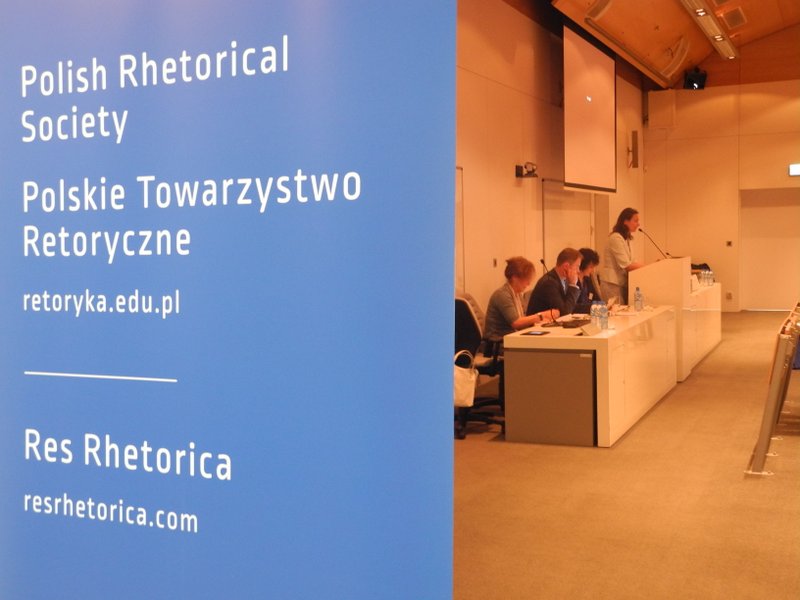 Polish Rhetorical Society

Polskie Towarzystwo Retoryczne

retoryka.edu.pl

Res Rhetorica

resrhetorica.com